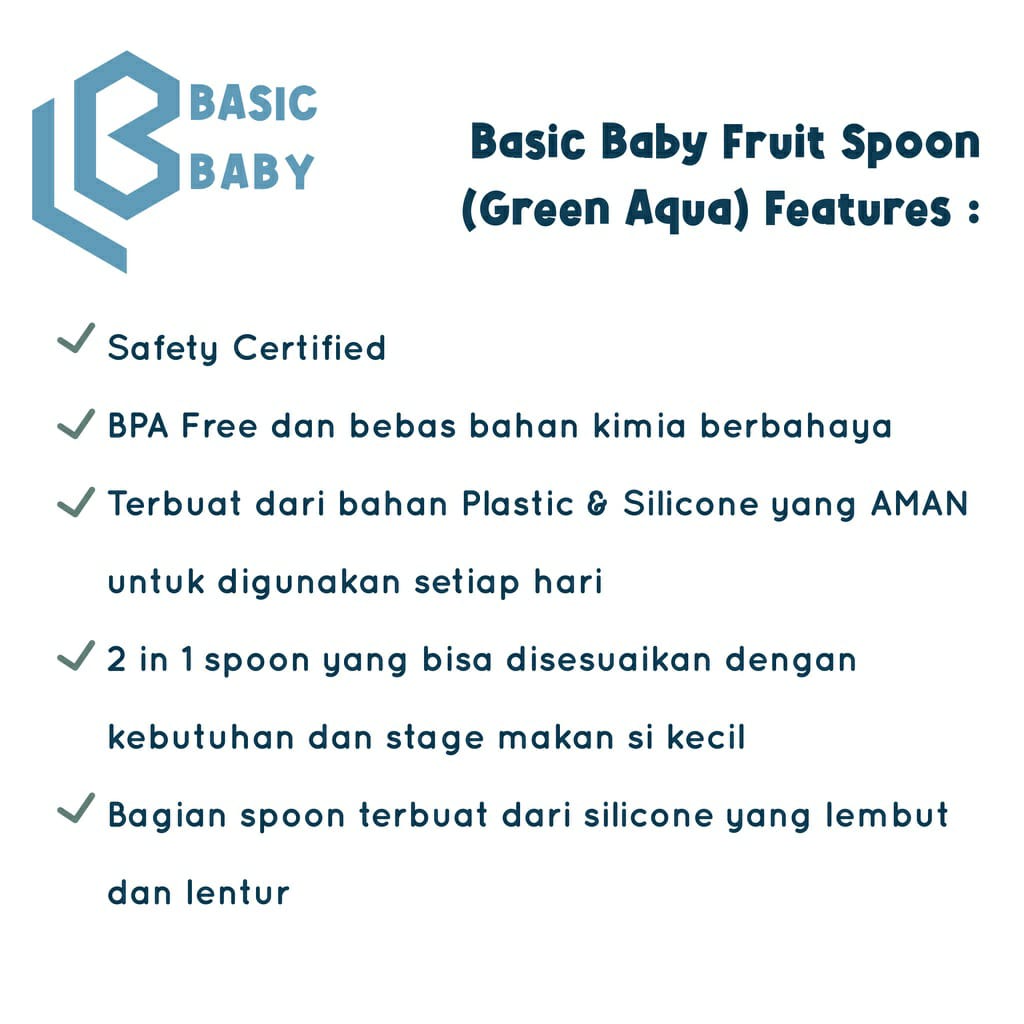 BASIC
BABY

Basic Baby Fruit Spoon (Green Aqua) Features :

✓ Safety Certified

✓ BPA Free dan bebas bahan kimia berbahaya

✓ Terbuat dari bahan Plastic & Silicone yang AMAN untuk digunakan setiap hari

✓ 2 in 1 spoon yang bisa disesuaikan dengan kebutuhan dan stage makan si kecil

✓ Bagian spoon terbuat dari silicone yang lembut dan lentur